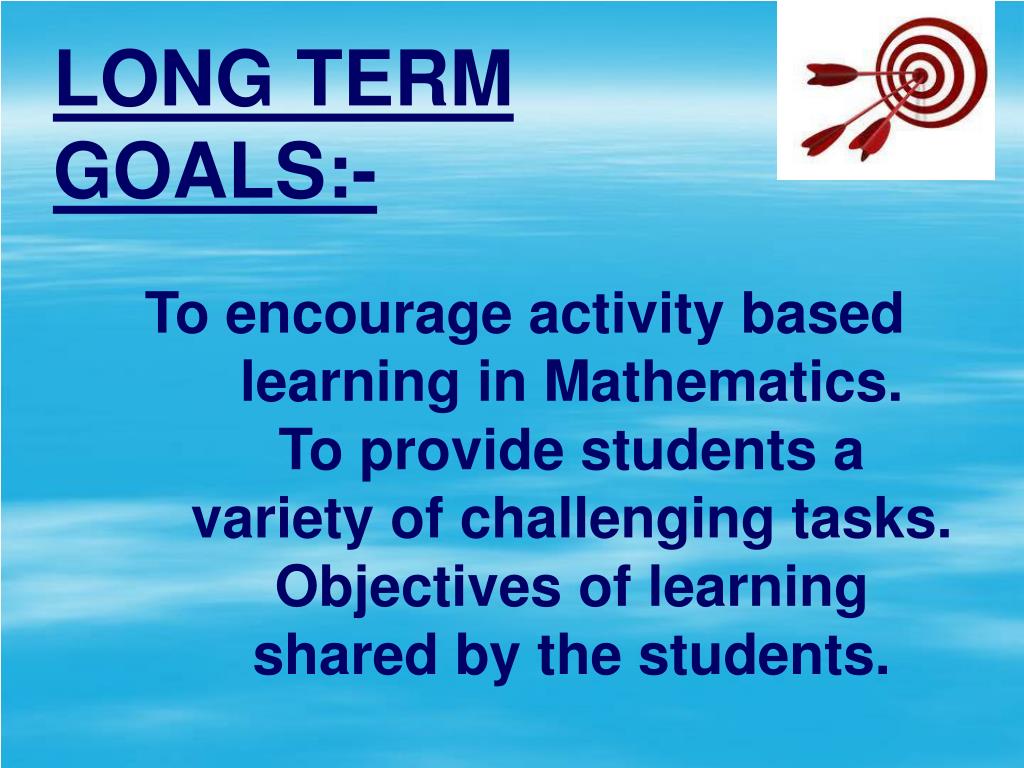 LONG TERM GOALS:-

To encourage activity based learning in Mathematics.
To provide students a variety of challenging tasks.
Objectives of learning shared by the students.